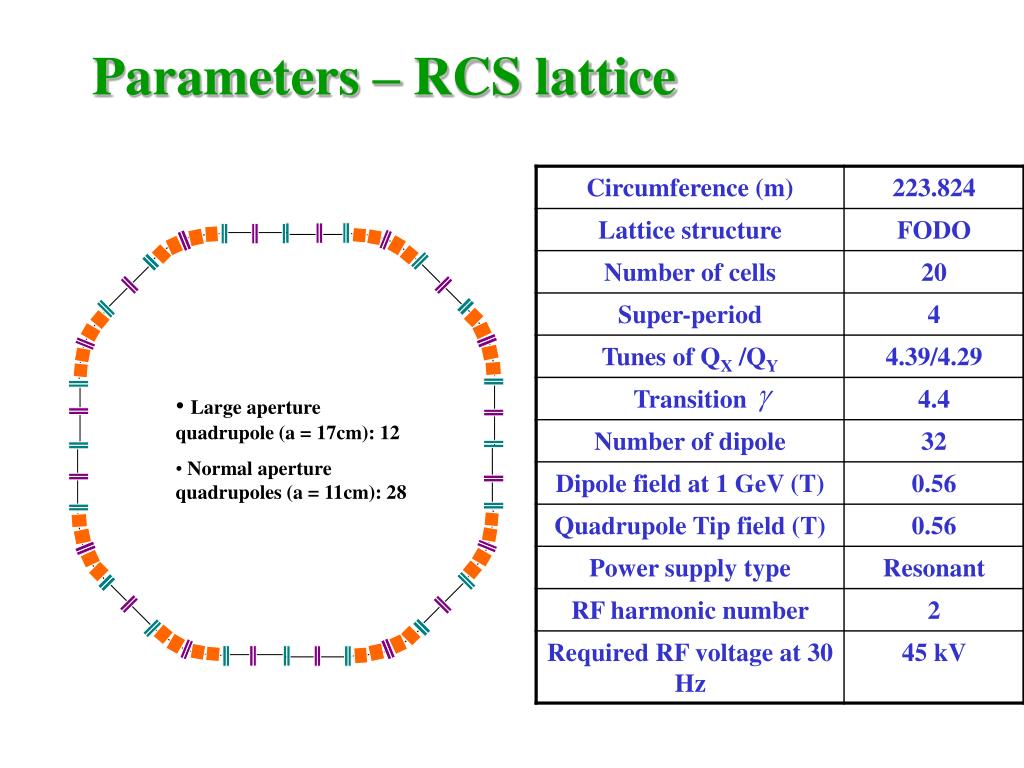 Parameters – RCS lattice

• Large aperture quadrupole (a = 17cm): 12

• Normal aperture quadrupoles (a = 11cm): 28

| Circumference (m) | 223.824 |
|---|---|
| Lattice structure | FODO |
| Number of cells | 20 |
| Super-period | 4 |
| Tunes of $Q_X$ /$Q_Y$ | 4.39/4.29 |
| Transition $\gamma$ | 4.4 |
| Number of dipole | 32 |
| Dipole field at 1 GeV (T) | 0.56 |
| Quadrupole Tip field (T) | 0.56 |
| Power supply type | Resonant |
| RF harmonic number | 2 |
| Required RF voltage at 30 Hz | 45 kV |